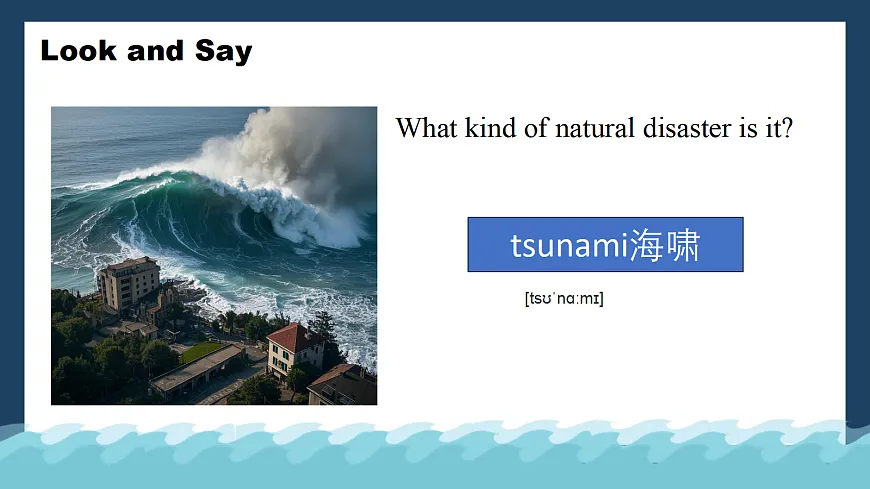 Look and Say

What kind of natural disaster is it?

tsunami海啸

[tsʊˈnɑːmɪ]